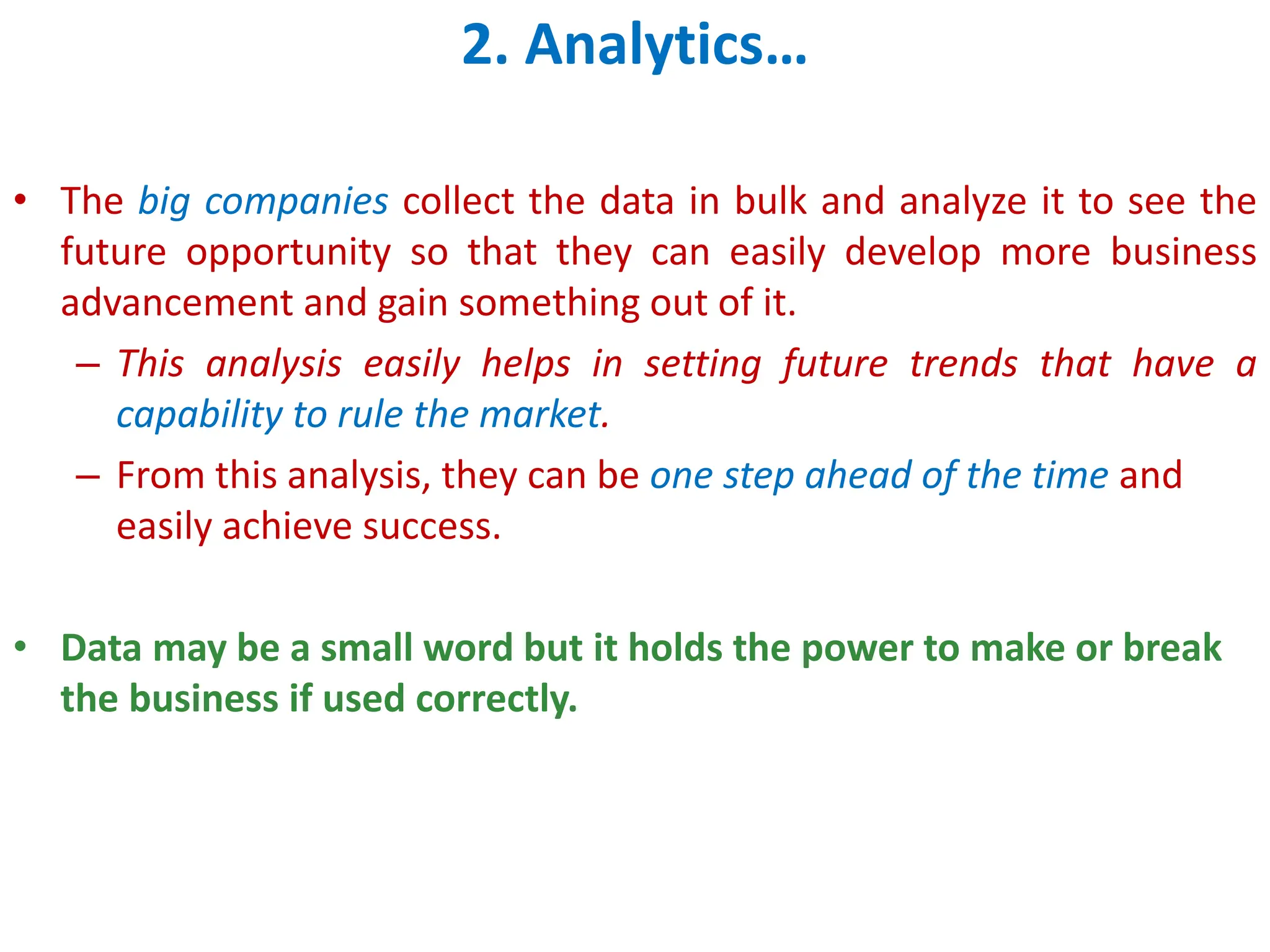 2. Analytics…

• The big companies collect the data in bulk and analyze it to see the future opportunity so that they can easily develop more business advancement and gain something out of it.

– This analysis easily helps in setting future trends that have a capability to rule the market.

– From this analysis, they can be one step ahead of the time and easily achieve success.

• Data may be a small word but it holds the power to make or break the business if used correctly.